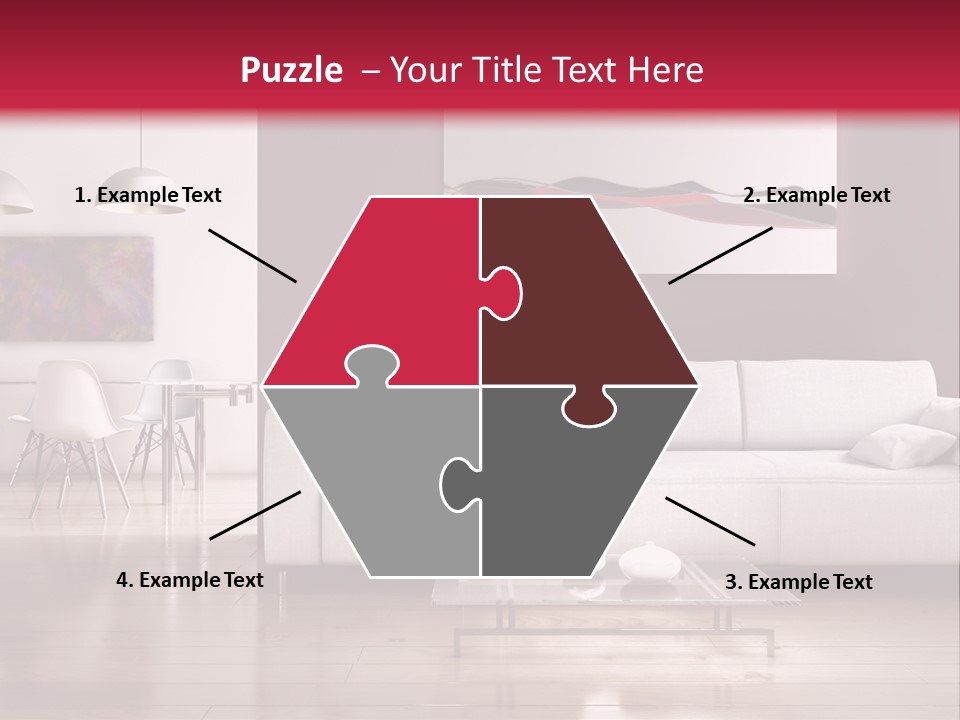 Puzzle – Your Title Text Here

1. Example Text

2. Example Text

4. Example Text

3. Example Text